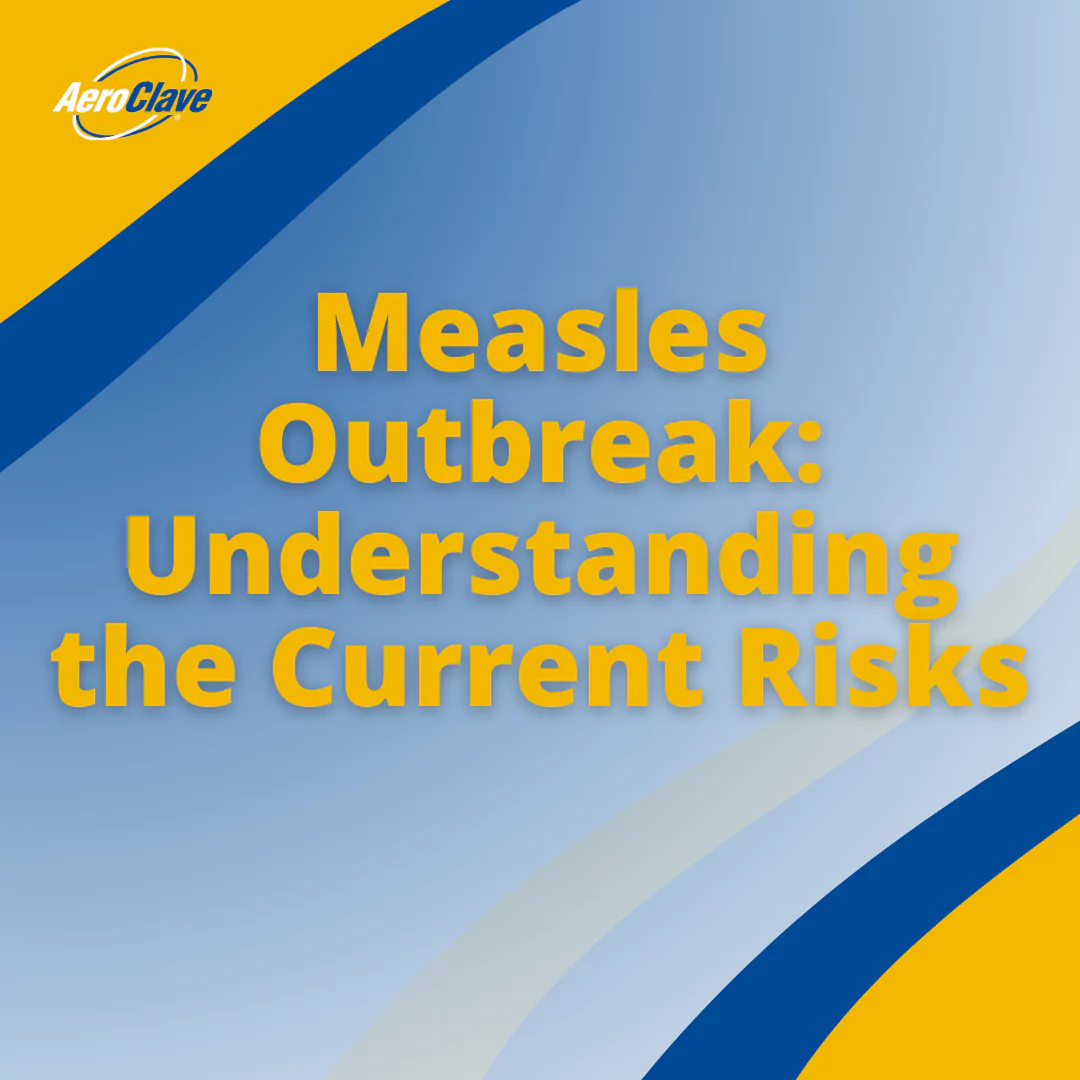 AeroClave

Measles Outbreak: Understanding the Current Risks